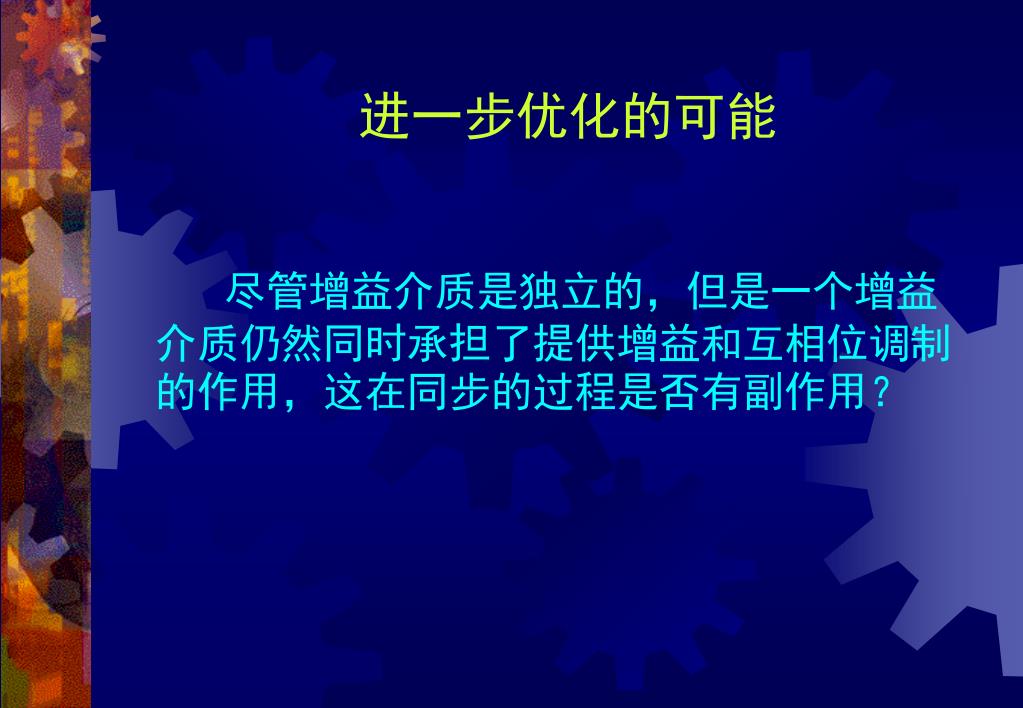 进一步优化的可能

尽管增益介质是独立的，但是一个增益介质仍然同时承担了提供增益和互相位调制的作用，这在同步的过程是否有副作用？